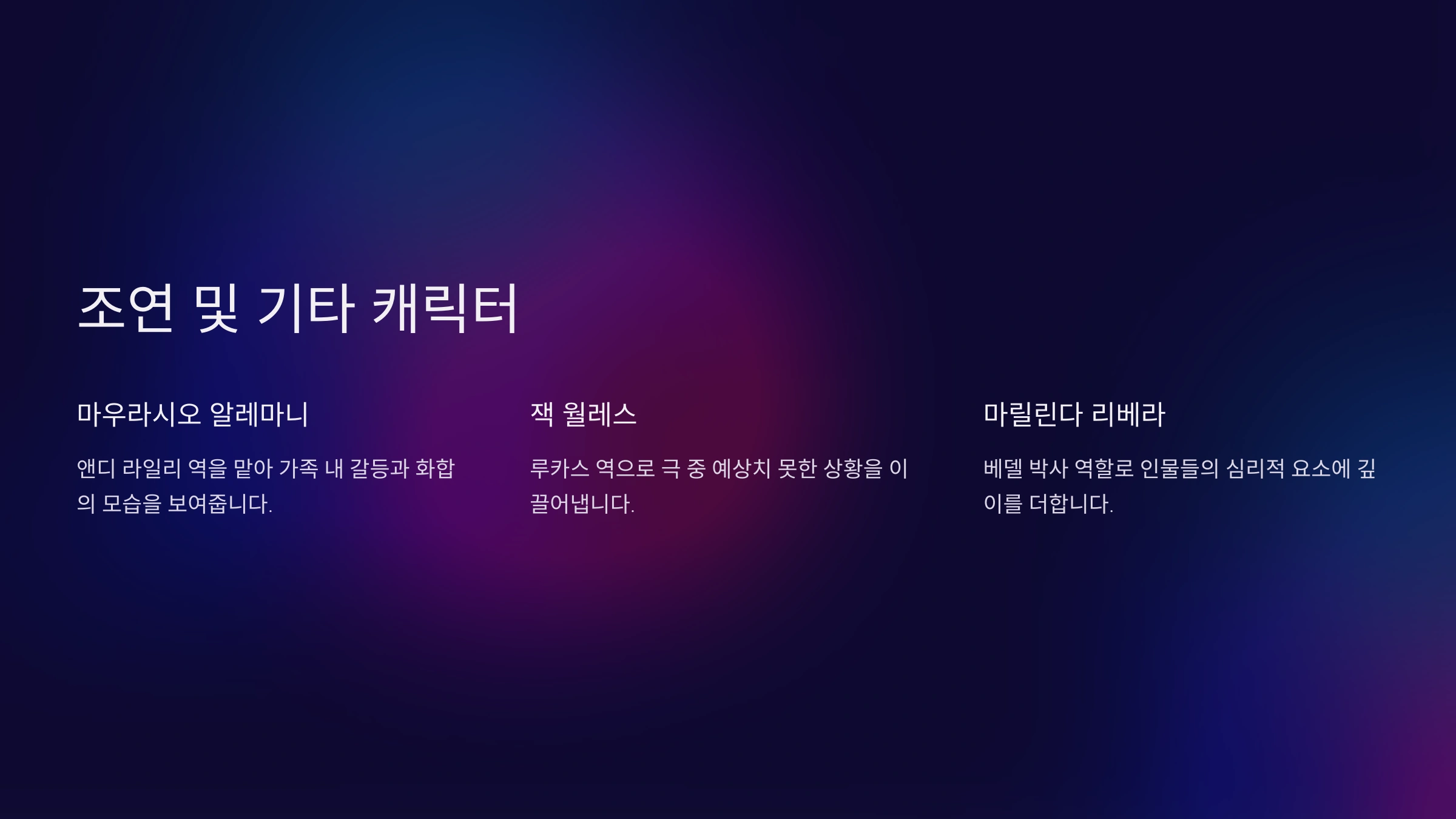 조연 및 기타 캐릭터

마우라시오 알레마니

앤디 라일리 역을 맡아 가족 내 갈등과 화합의 모습을 보여줍니다.

잭 월레스

루카스 역으로 극 중 예상치 못한 상황을 이끌어냅니다.

마릴린다 리베라

베델 박사 역할로 인물들의 심리적 요소에 깊이를 더합니다.